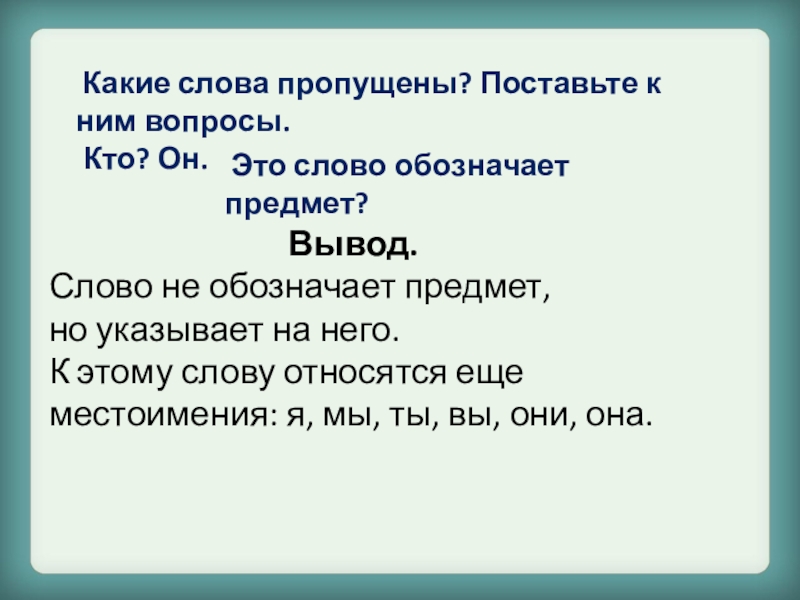 Какие слова пропущены? Поставьте к ним вопросы.

Кто? Он.

Это слово обозначает предмет?

Вывод.

Слово не обозначает предмет, но указывает на него.
К этому слову относятся еще местоимения: я, мы, ты, вы, они, она.